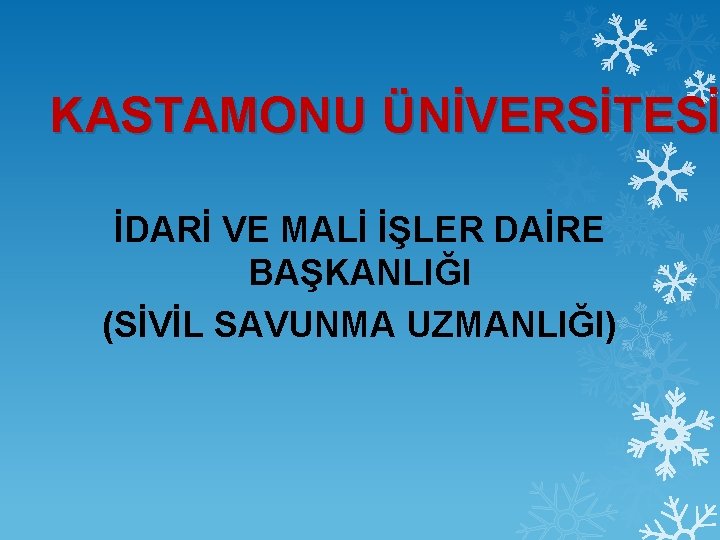 KASTAMONU ÜNİVERSİTESİ

İDARİ VE MALİ İŞLER DAİRE BAŞKANLIĞI (SİVİL SAVUNMA UZMANLIĞI)